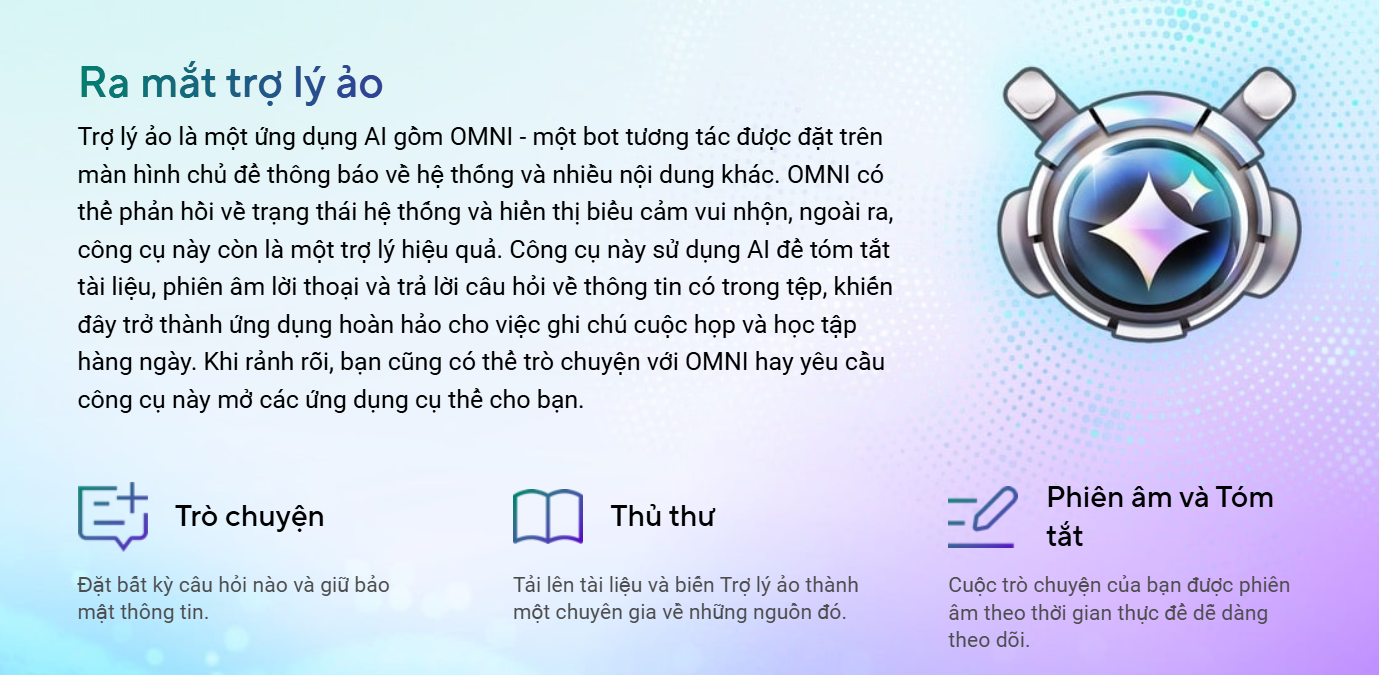 Ra mắt trợ lý ảo

Trợ lý ảo là một ứng dụng AI gồm OMNI - một bot tương tác được đặt trên màn hình chủ để thông báo về hệ thống và nhiều nội dung khác. OMNI có thể phản hồi về trạng thái hệ thống và hiển thị biểu cảm vui nhộn, ngoài ra, công cụ này còn là một trợ lý hiệu quả. Công cụ này sử dụng AI để tóm tắt tài liệu, phiên âm lời thoại và trả lời câu hỏi về thông tin có trong tệp, khiến đây trở thành ứng dụng hoàn hảo cho việc ghi chú cuộc họp và học tập hàng ngày. Khi rảnh rỗi, bạn cũng có thể trò chuyện với OMNI hay yêu cầu công cụ này mở các ứng dụng cụ thể cho bạn.

Trò chuyện

Đặt bất kỳ câu hỏi nào và giữ bảo mật thông tin.

Thủ thư

Tải lên tài liệu và biến Trợ lý ảo thành một chuyên gia về những nguồn đó.

Phiên âm và Tóm tắt

Cuộc trò chuyện của bạn được phiên âm theo thời gian thực để dễ dàng theo dõi.